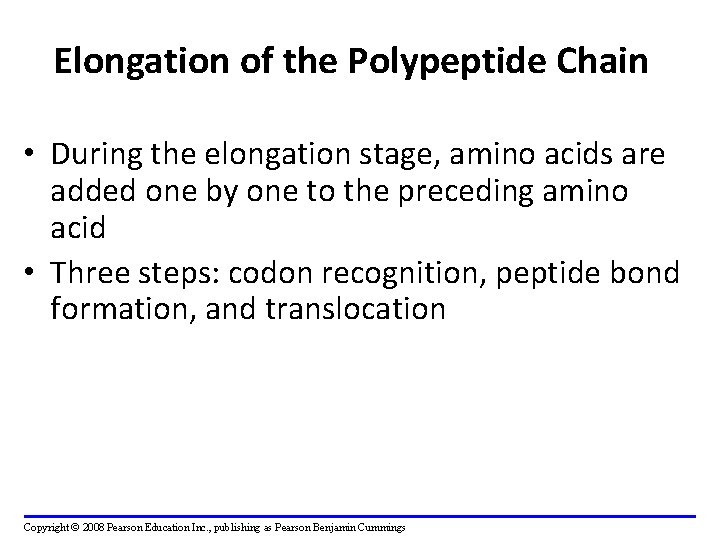 Elongation of the Polypeptide Chain

• During the elongation stage, amino acids are added one by one to the preceding amino acid

• Three steps: codon recognition, peptide bond formation, and translocation

Copyright © 2008 Pearson Education Inc., publishing as Pearson Benjamin Cummings